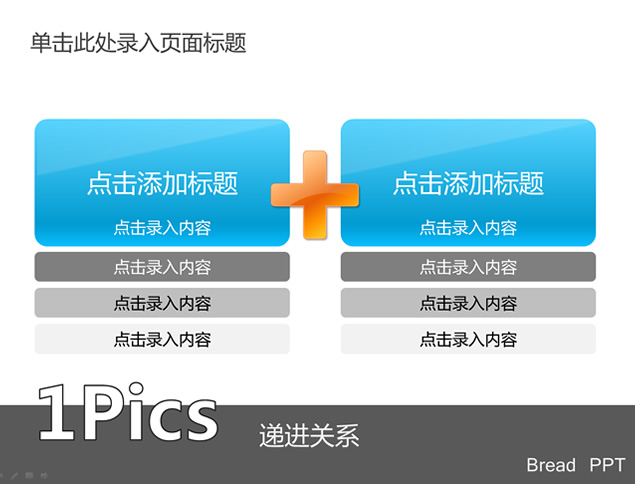 单击此处录入页面标题

点击添加标题

点击录入内容

点击录入内容

点击录入内容

点击录入内容

点击添加标题

点击录入内容

点击录入内容

点击录入内容

点击录入内容

1Pics

递进关系

Bread PPT